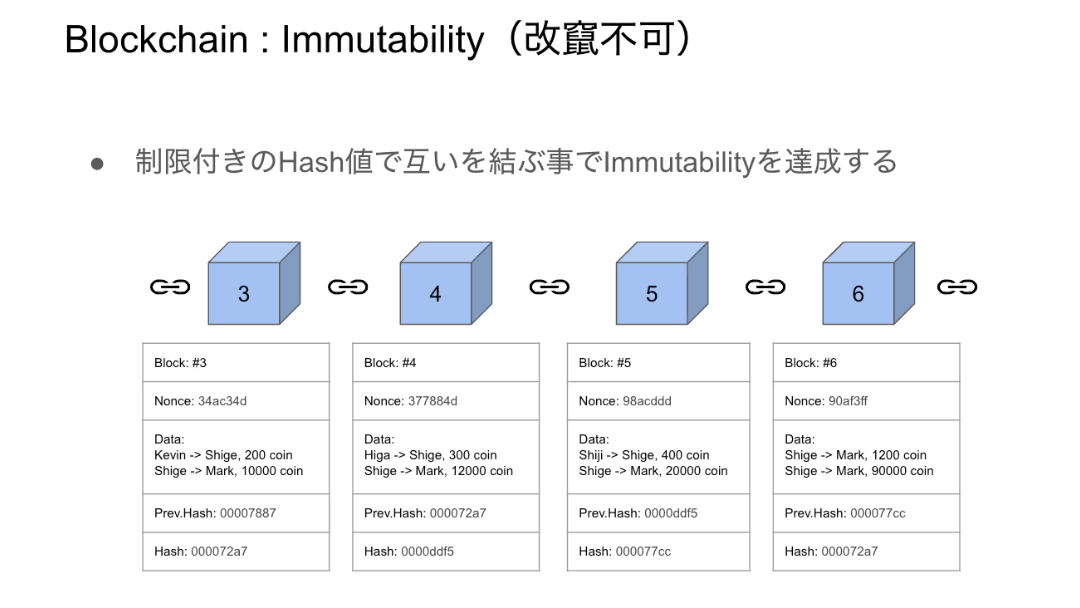 Blockchain : Immutability（改竄不可）

● 制限付きのHash値で互いを結ぶ事でImmutabilityを達成する

3

4

5

6

| Block: #3 |
|---|
| Nonce: 34ac34d |
| Data: Kevin -> Shige, 200 coin Shige -> Mark, 10000 coin |
| Prev.Hash: 00007887 |
| Hash: 000072a7 |

| Block: #4 |
|---|
| Nonce: 377884d |
| Data: Higa -> Shige, 300 coin Shige -> Mark, 12000 coin |
| Prev.Hash: 000072a7 |
| Hash: 0000ddf5 |

| Block: #5 |
|---|
| Nonce: 98acddd |
| Data: Shiji -> Shige, 400 coin Shige -> Mark, 20000 coin |
| Prev.Hash: 0000ddf5 |
| Hash: 000077cc |

| Block: #6 |
|---|
| Nonce: 90af3ff |
| Data: Shige -> Mark, 1200 coin Shige -> Mark, 90000 coin |
| Prev.Hash: 000077cc |
| Hash: 000072a7 |